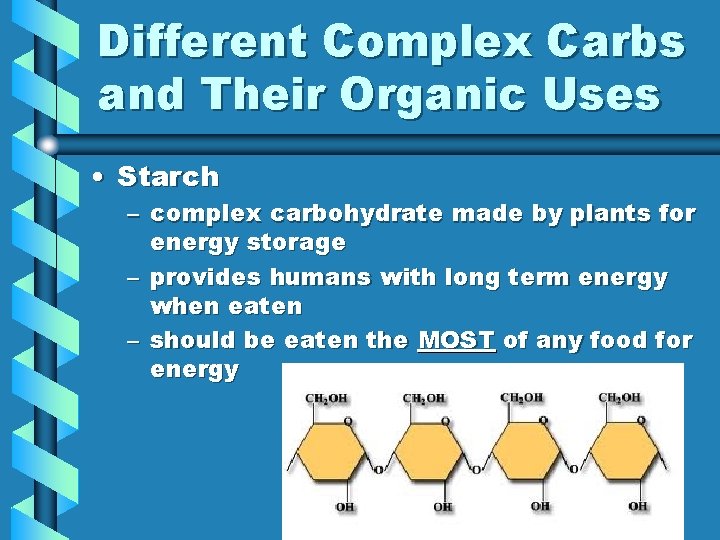 Different Complex Carbs and Their Organic Uses

• Starch
– complex carbohydrate made by plants for energy storage
– provides humans with long term energy when eaten
– should be eaten the MOST of any food for energy

$CH_2OH$ $CH_2OH$ $CH_2OH$ $CH_2OH$
O O O O
O O O
OH OH OH OH